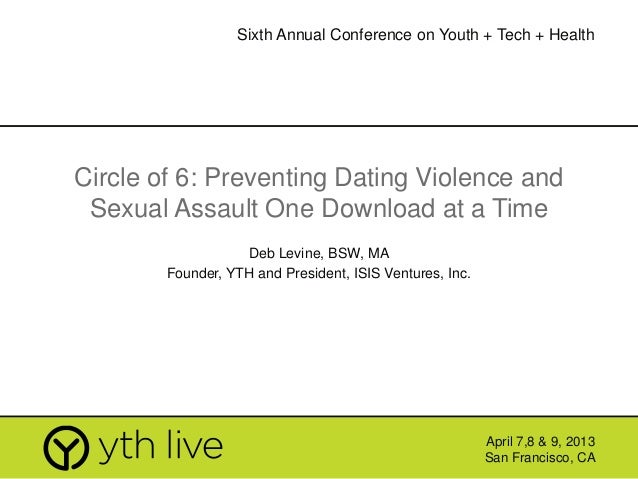 Sixth Annual Conference on Youth + Tech + Health

Circle of 6: Preventing Dating Violence and Sexual Assault One Download at a Time

Deb Levine, BSW, MA
Founder, YTH and President, ISIS Ventures, Inc.

yth live

April 7,8 & 9, 2013
San Francisco, CA